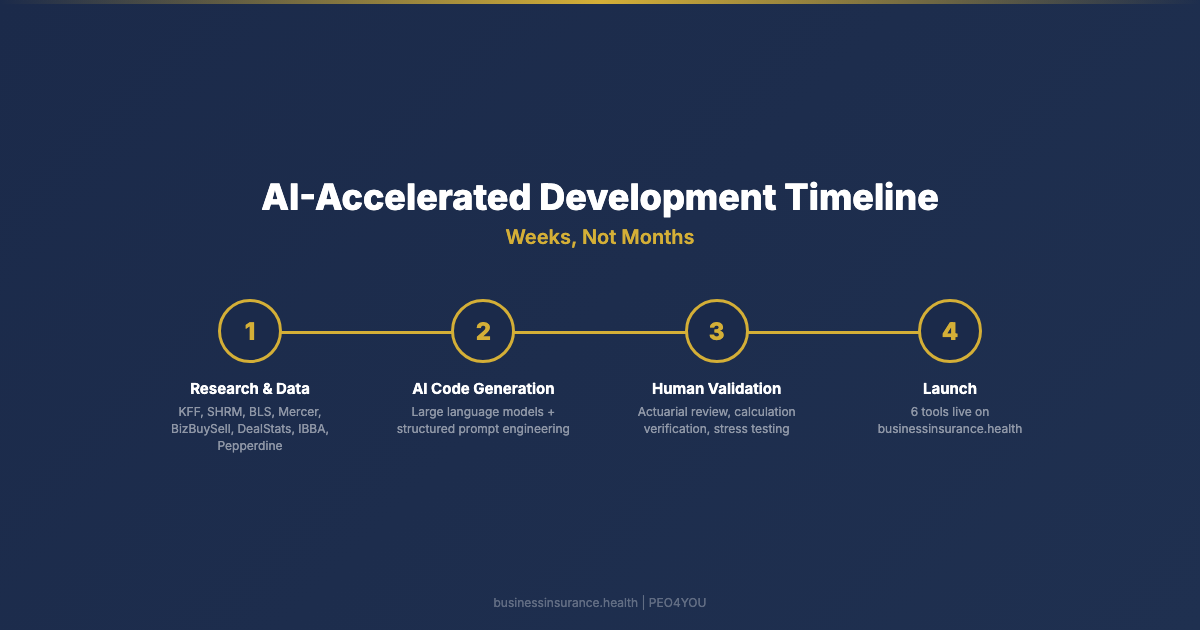 AI-Accelerated Development Timeline

Weeks, Not Months

1

Research & Data

KFF, SHRM, BLS, Mercer, BizBuySell, DealStats, IBBA, Pepperdine

2

AI Code Generation

Large language models + structured prompt engineering

3

Human Validation

Actuarial review, calculation verification, stress testing

4

Launch

6 tools live on businessinsurance.health

businessinsurance.health | PEO4YOU